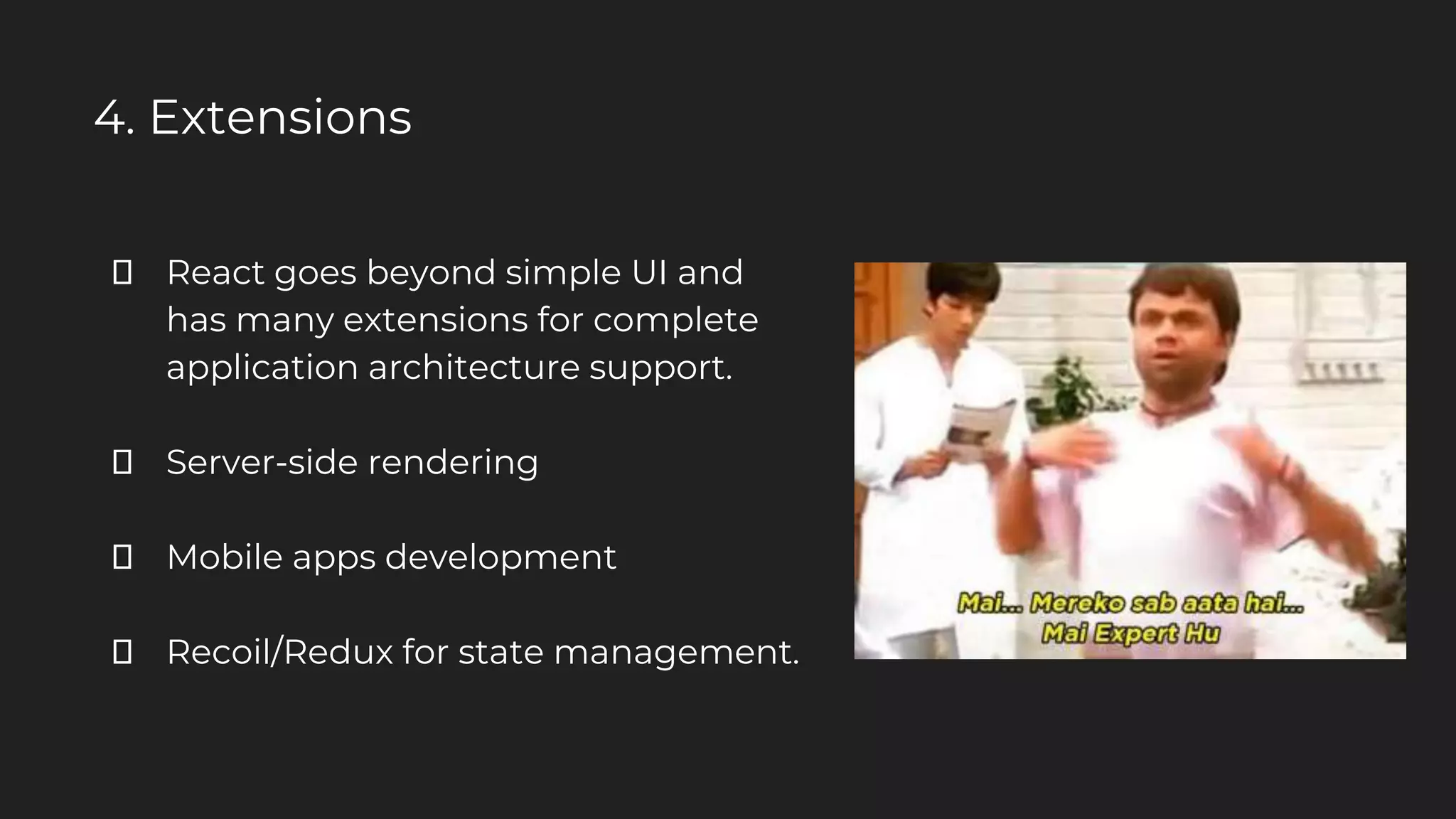 4. Extensions

▯ React goes beyond simple UI and has many extensions for complete application architecture support.

▯ Server-side rendering

▯ Mobile apps development

▯ Recoil/Redux for state management.

Mai... Mereko sab aata hai...
Mai Expert Hu